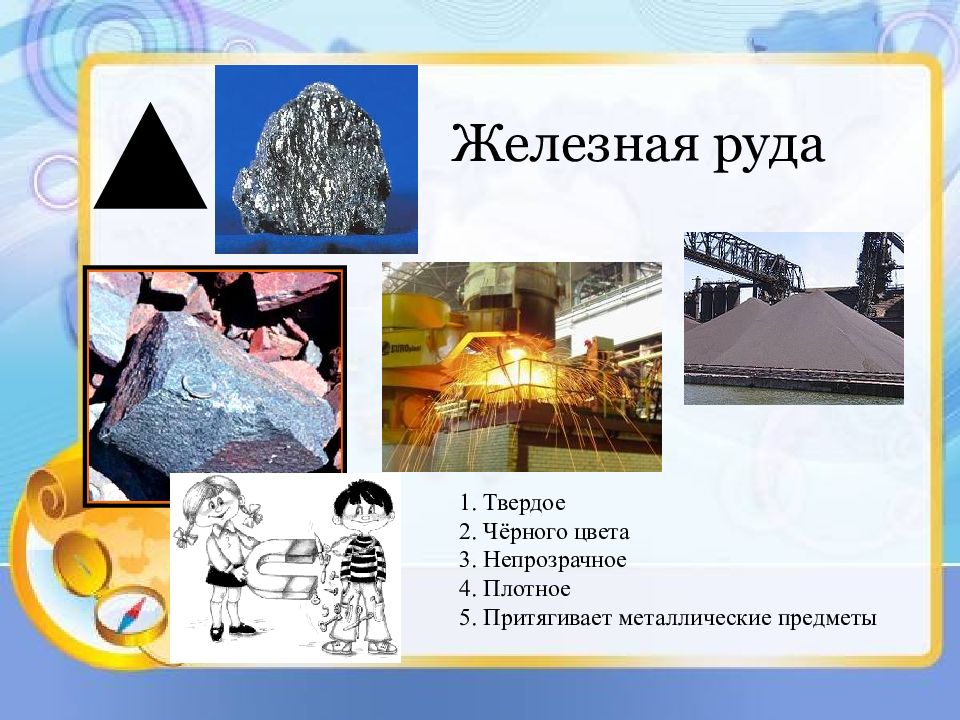 Железная руда

1. Твердое
2. Чёрного цвета
3. Непрозрачное
4. Плотное
5. Притягивает металлические предметы